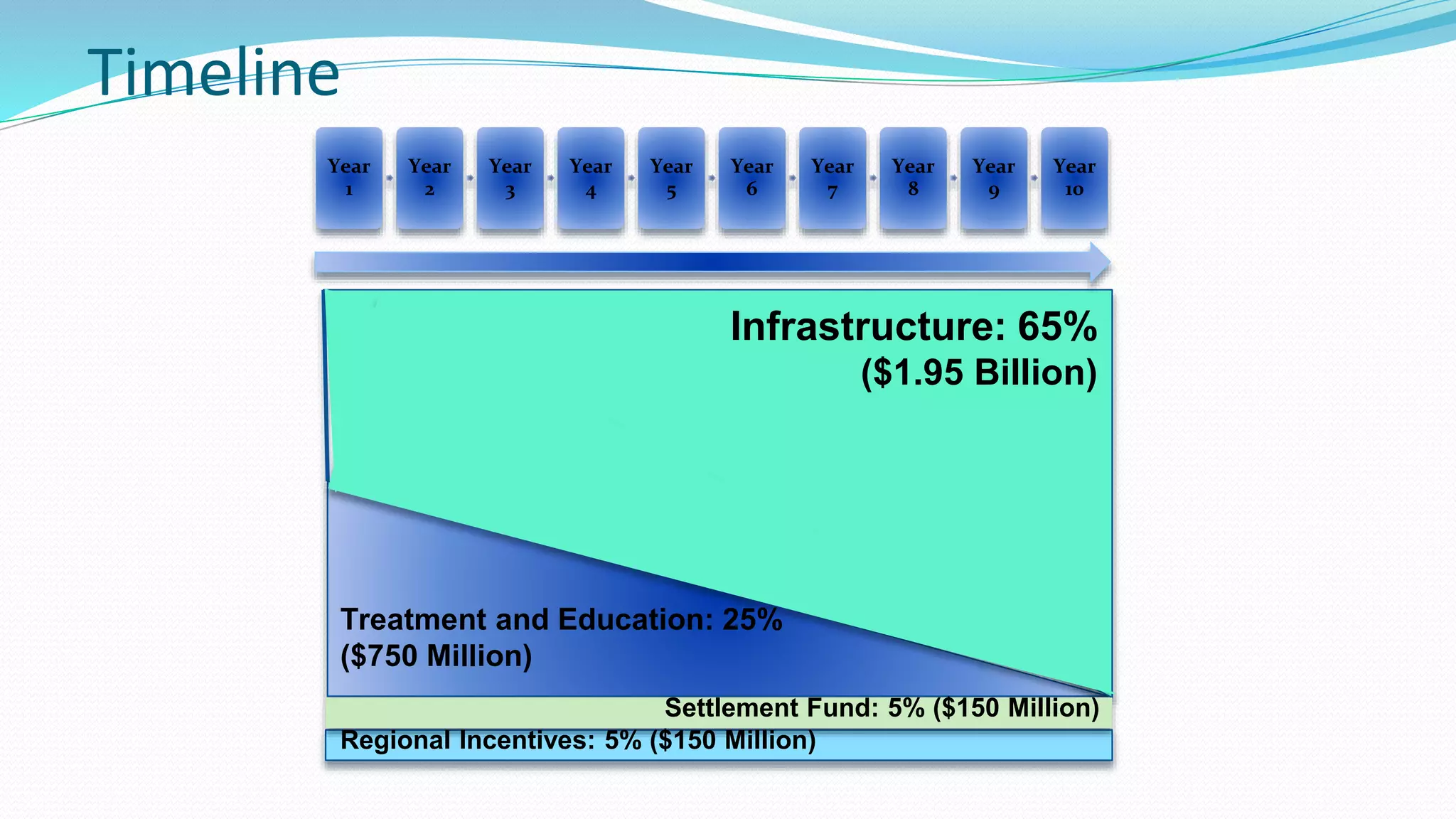 Timeline

Year 1

Year 2

Year 3

Year 4

Year 5

Year 6

Year 7

Year 8

Year 9

Year 10

Infrastructure: 65% ($1.95 Billion)

Treatment and Education: 25% ($750 Million)

Settlement Fund: 5% ($150 Million)

Regional Incentives: 5% ($150 Million)